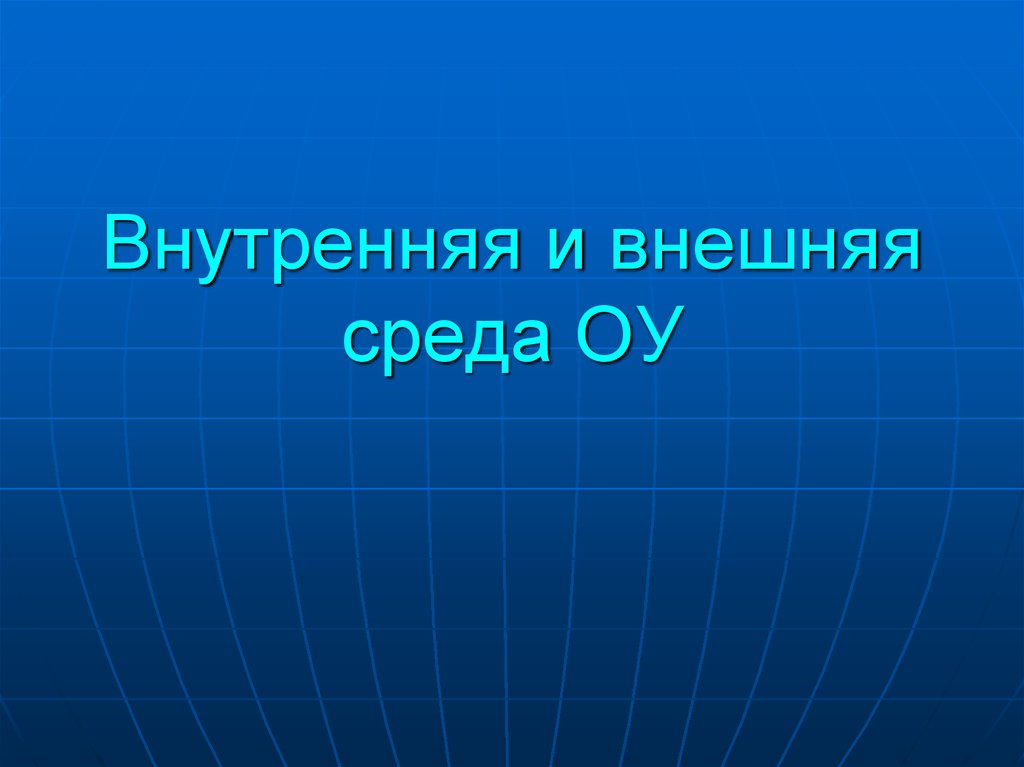 Внутренняя и внешняя среда ОУ